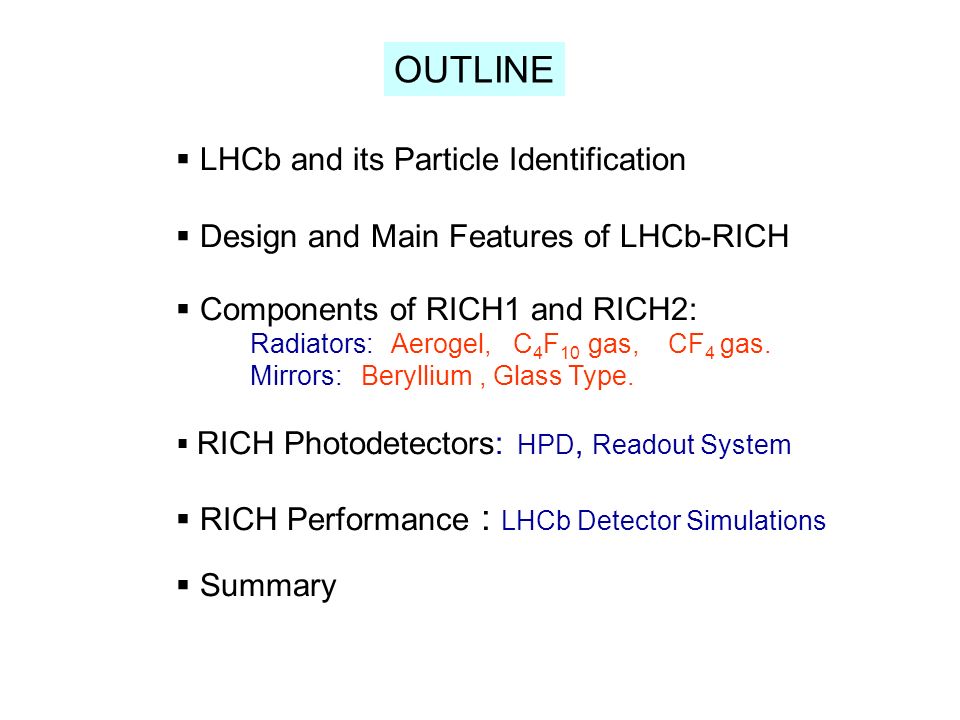 OUTLINE

▪ LHCb and its Particle Identification

▪ Design and Main Features of LHCb-RICH

▪ Components of RICH1 and RICH2:
Radiators: Aerogel, $C_4F_{10}$ gas, $CF_4$ gas.
Mirrors: Beryllium , Glass Type.

▪ RICH Photodetectors: HPD, Readout System

▪ RICH Performance : LHCb Detector Simulations

▪ Summary